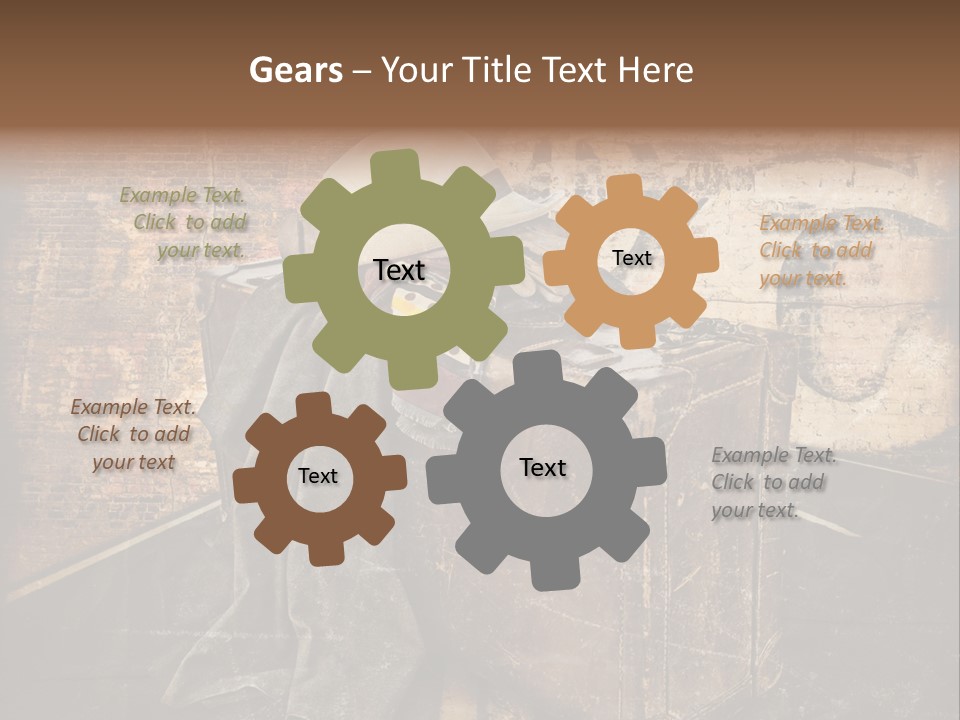 Gears – Your Title Text Here

Example Text. Click to add your text.

Text

Text

Example Text. Click to add your text.

Example Text. Click to add your text

Text

Text

Example Text. Click to add your text.